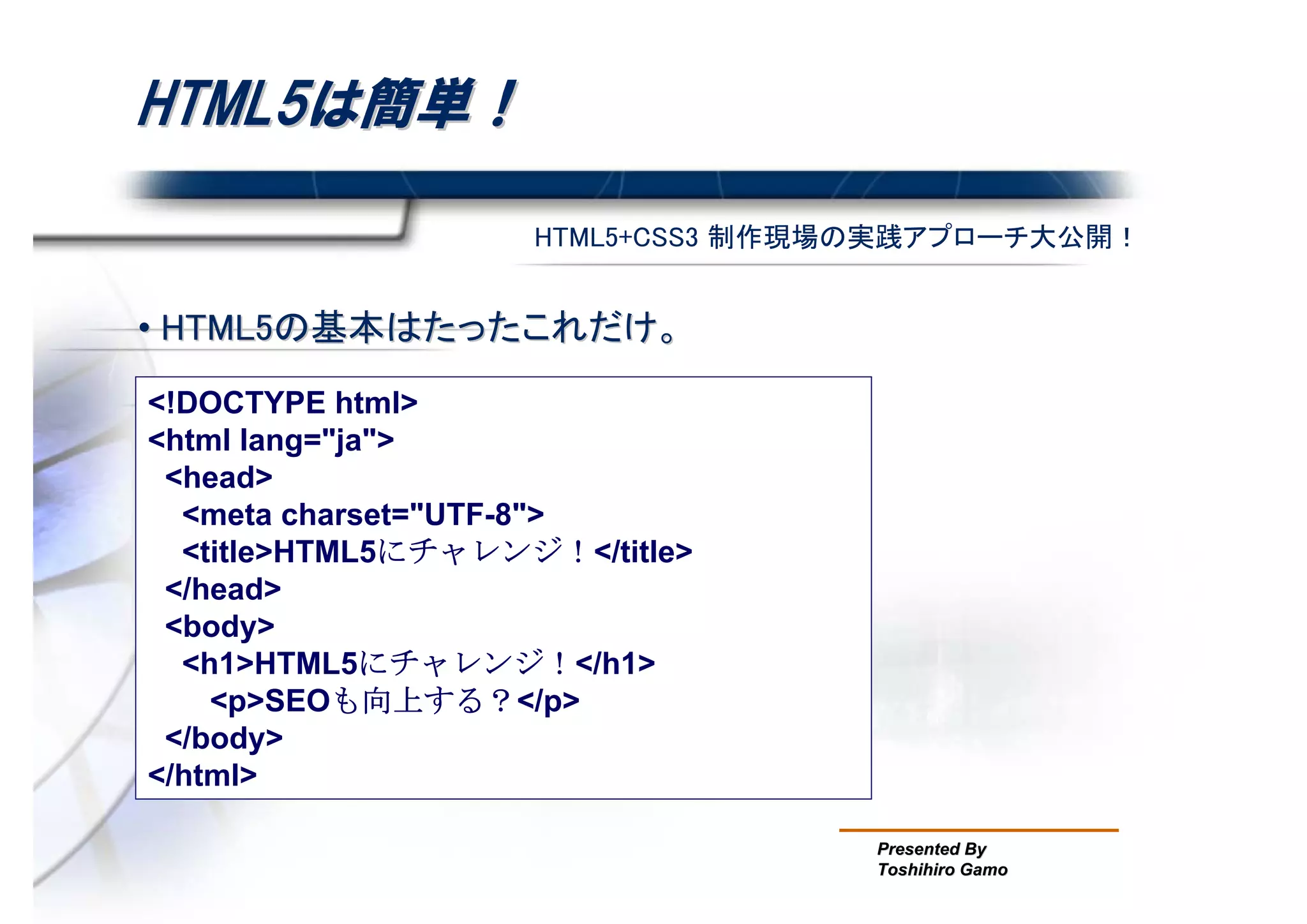 HTML5は簡単！

HTML5+CSS3 制作現場の実践アプローチ大公開！

• HTML5の基本はたったこれだけ。

<!DOCTYPE html>
<html lang="ja">
<head>
<meta charset="UTF-8">
<title>HTML5にチャレンジ！</title>
</head>
<body>
<h1>HTML5にチャレンジ！</h1>
<p>SEOも向上する？</p>
</body>
</html>

Presented By
Toshihiro Gamo